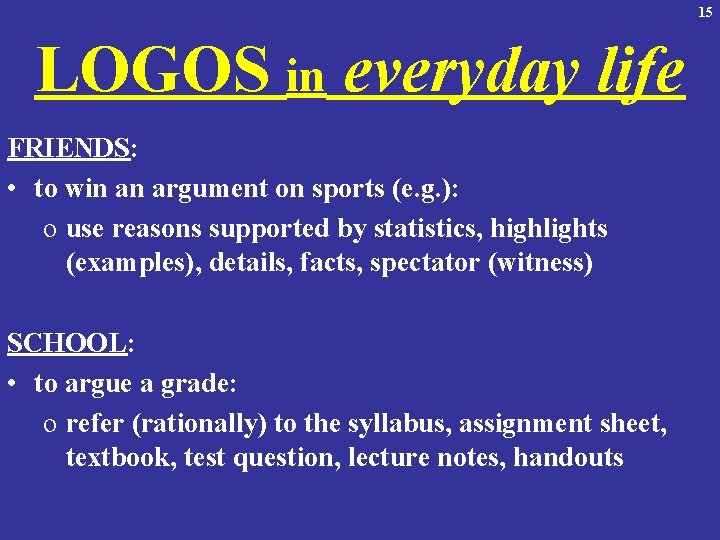 15

LOGOS in everyday life

FRIENDS:

• to win an argument on sports (e.g.):
  o use reasons supported by statistics, highlights (examples), details, facts, spectator (witness)

SCHOOL:

• to argue a grade:
  o refer (rationally) to the syllabus, assignment sheet, textbook, test question, lecture notes, handouts